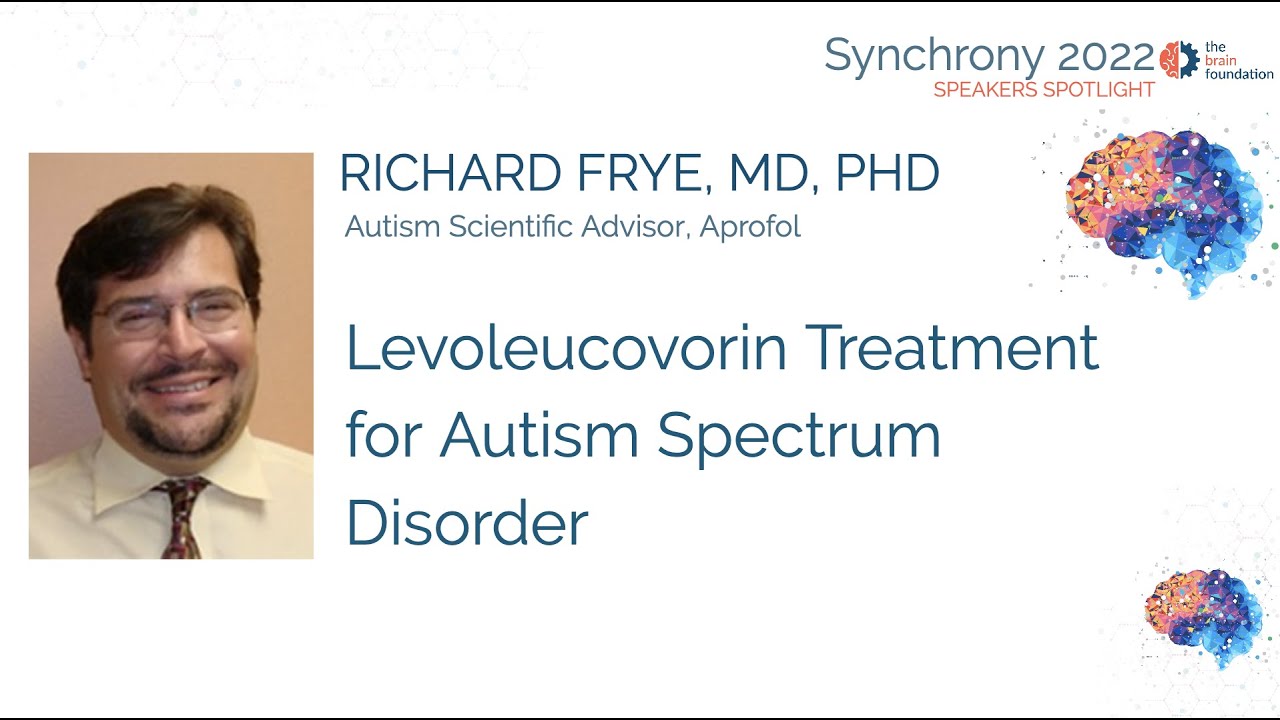 Synchrony 2022
SPEAKERS SPOTLIGHT

the brain foundation

RICHARD FRYE, MD, PHD
Autism Scientific Advisor, Aprofol

Levoleucovorin Treatment for Autism Spectrum Disorder